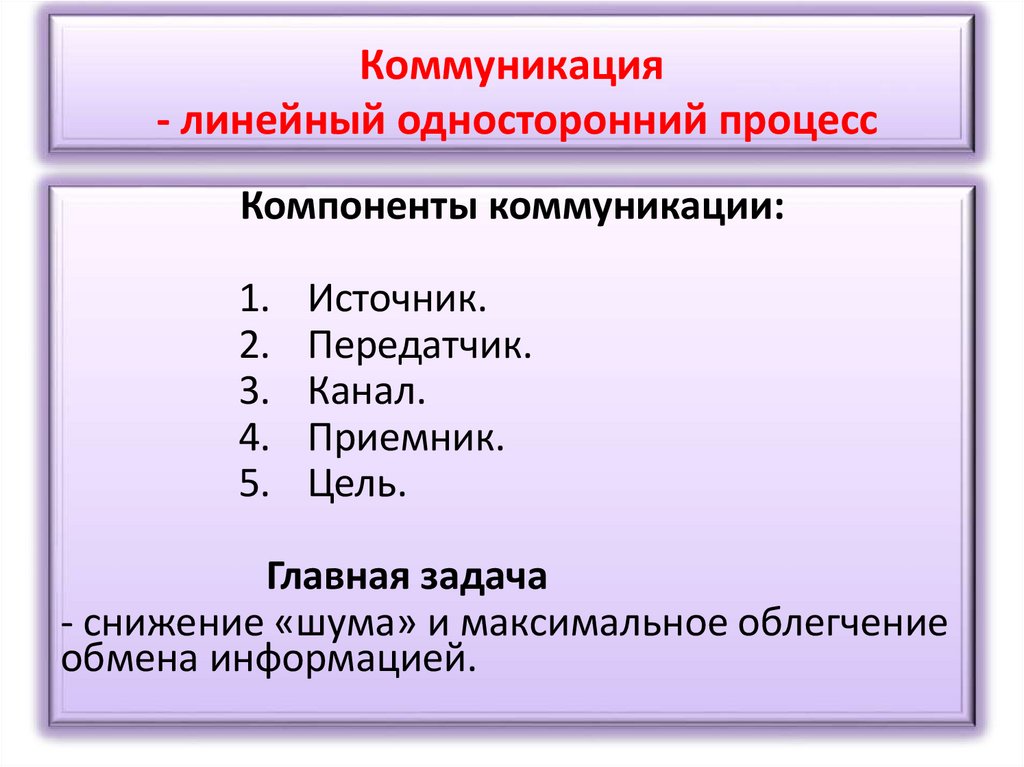 Коммуникация
- линейный односторонний процесс

Компоненты коммуникации:

1. Источник.
2. Передатчик.
3. Канал.
4. Приемник.
5. Цель.

Главная задача
- снижение «шума» и максимальное облегчение обмена информацией.